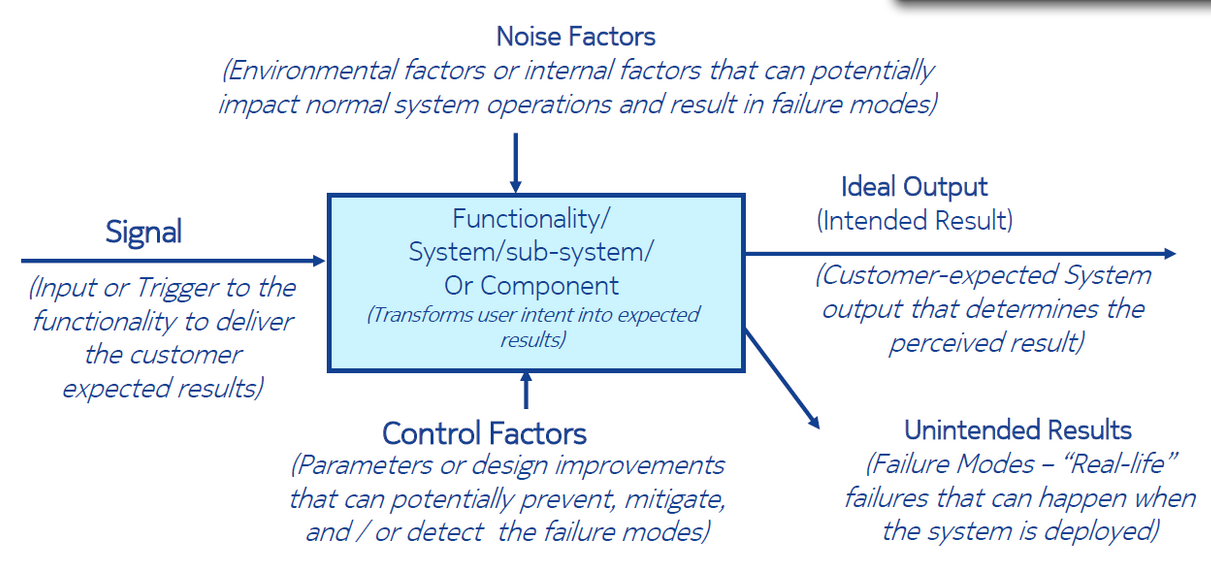 Noise Factors
(Environmental factors or internal factors that can potentially impact normal system operations and result in failure modes)

Signal
(Input or Trigger to the functionality to deliver the customer expected results)

Functionality/
System/sub-system/
Or Component
(Transforms user intent into expected results)

Ideal Output
(Intended Result)
(Customer-expected System output that determines the perceived result)

Control Factors
(Parameters or design improvements that can potentially prevent, mitigate, and / or detect the failure modes)

Unintended Results
(Failure Modes – "Real-life" failures that can happen when the system is deployed)